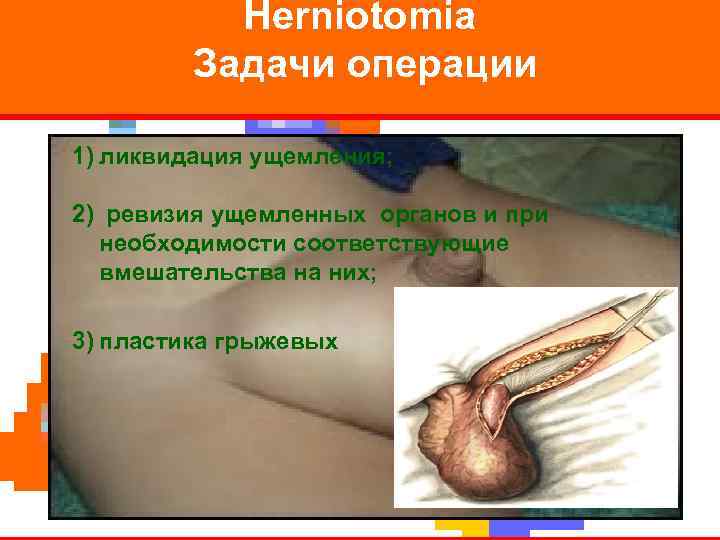 Herniotomia
Задачи операции

1) ликвидация ущемления;

2) ревизия ущемленных органов и при необходимости соответствующие вмешательства на них;

3) пластика грыжевых